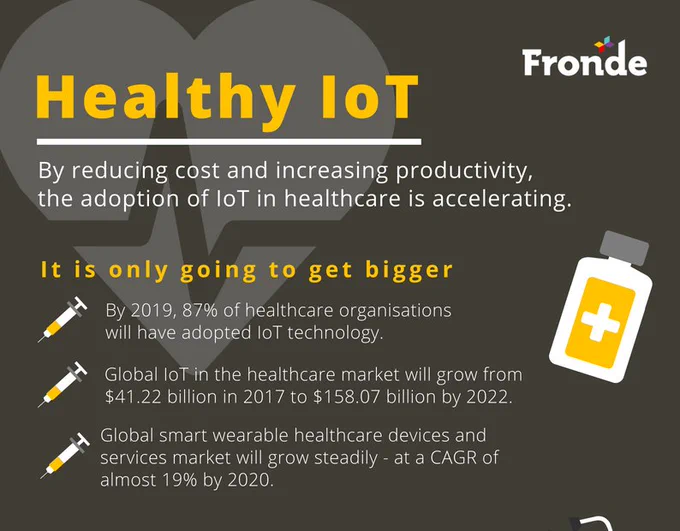 Fronde

Healthy IoT

By reducing cost and increasing productivity, the adoption of IoT in healthcare is accelerating.

It is only going to get bigger

By 2019, 87% of healthcare organisations will have adopted IoT technology.

Global IoT in the healthcare market will grow from \$41.22 billion in 2017 to \$158.07 billion by 2022.

Global smart wearable healthcare devices and services market will grow steadily - at a CAGR of almost 19% by 2020.